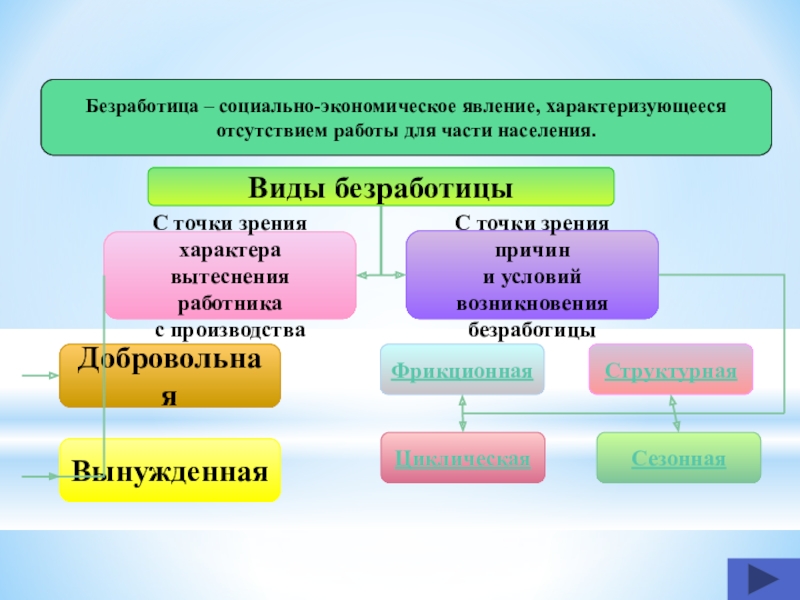 Безработица – социально-экономическое явление, характеризующееся отсутствием работы для части населения.

Виды безработицы

С точки зрения характера вытеснения работника с производства

С точки зрения причин и условий возникновения безработицы

Добровольная

Вынужденная

Фрикционная

Структурная

Циклическая

Сезонная